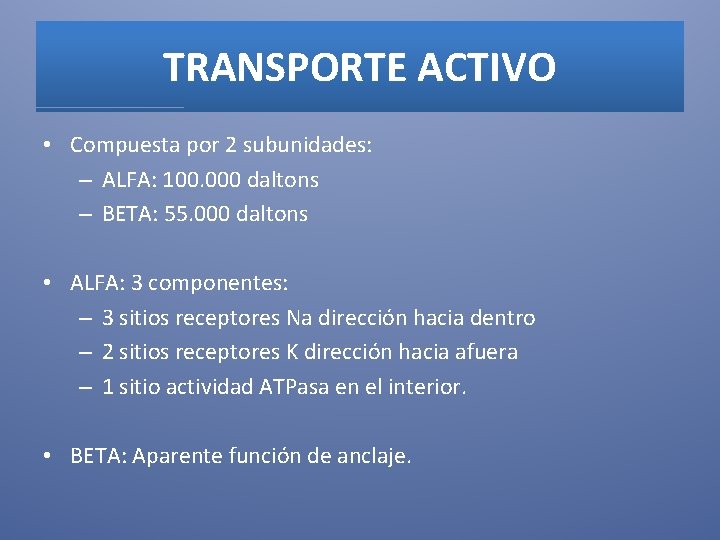 TRANSPORTE ACTIVO

• Compuesta por 2 subunidades:
– ALFA: 100.000 daltons
– BETA: 55.000 daltons

• ALFA: 3 componentes:
– 3 sitios receptores Na dirección hacia dentro
– 2 sitios receptores K dirección hacia afuera
– 1 sitio actividad ATPasa en el interior.

• BETA: Aparente función de anclaje.